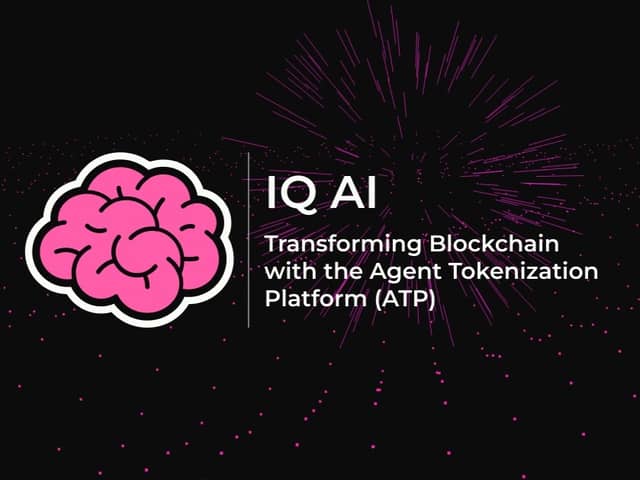 IQ AI

Transforming Blockchain with the Agent Tokenization Platform (ATP)